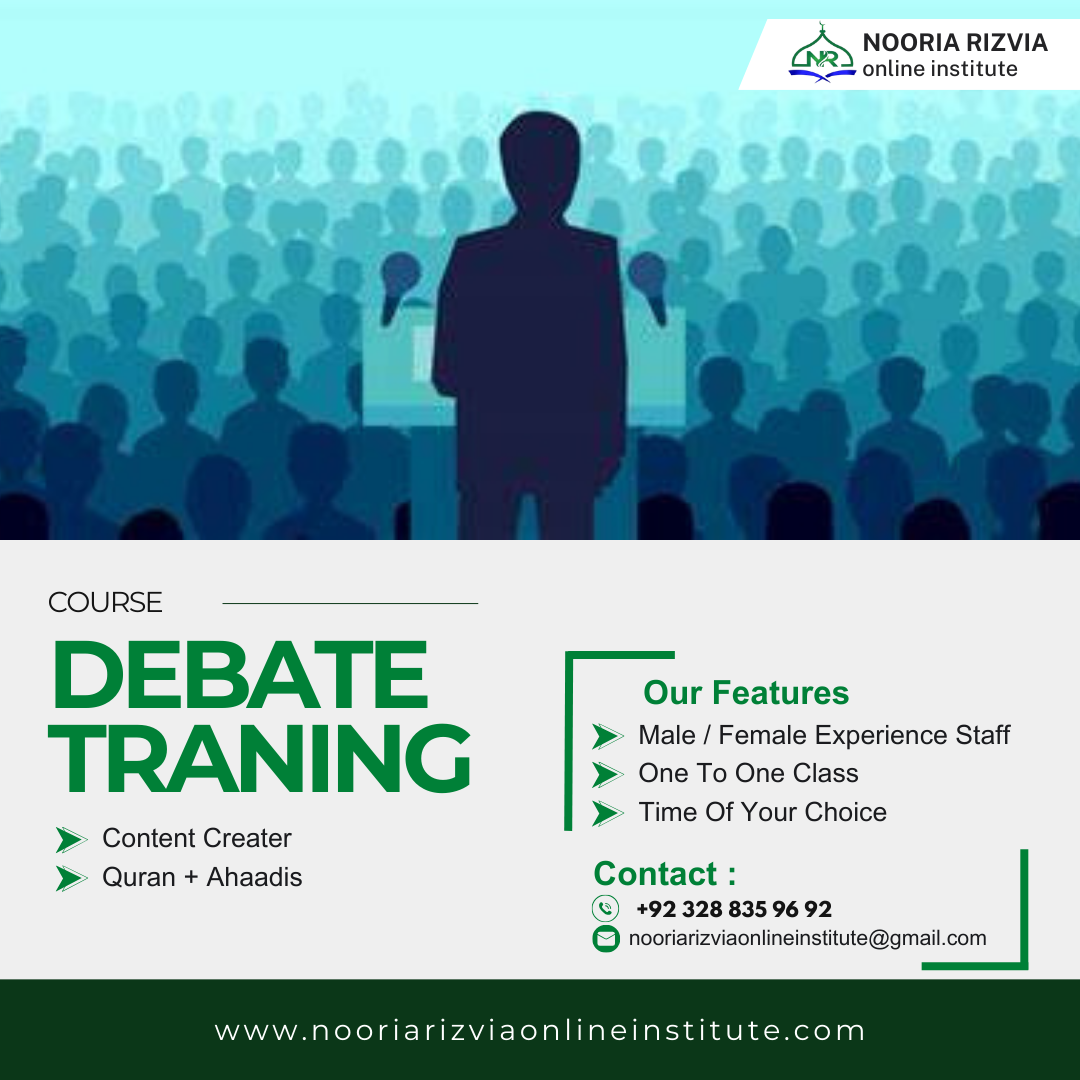 NR NOORIA RIZVIA online institute

COURSE

DEBATE TRANING

Content Creater
Quran + Ahaadis

Our Features
Male / Female Experience Staff
One To One Class
Time Of Your Choice

Contact :
+92 328 835 96 92
nooriarizviaonlineinstitute@gmail.com

www.nooriarizviaonlineinstitute.com